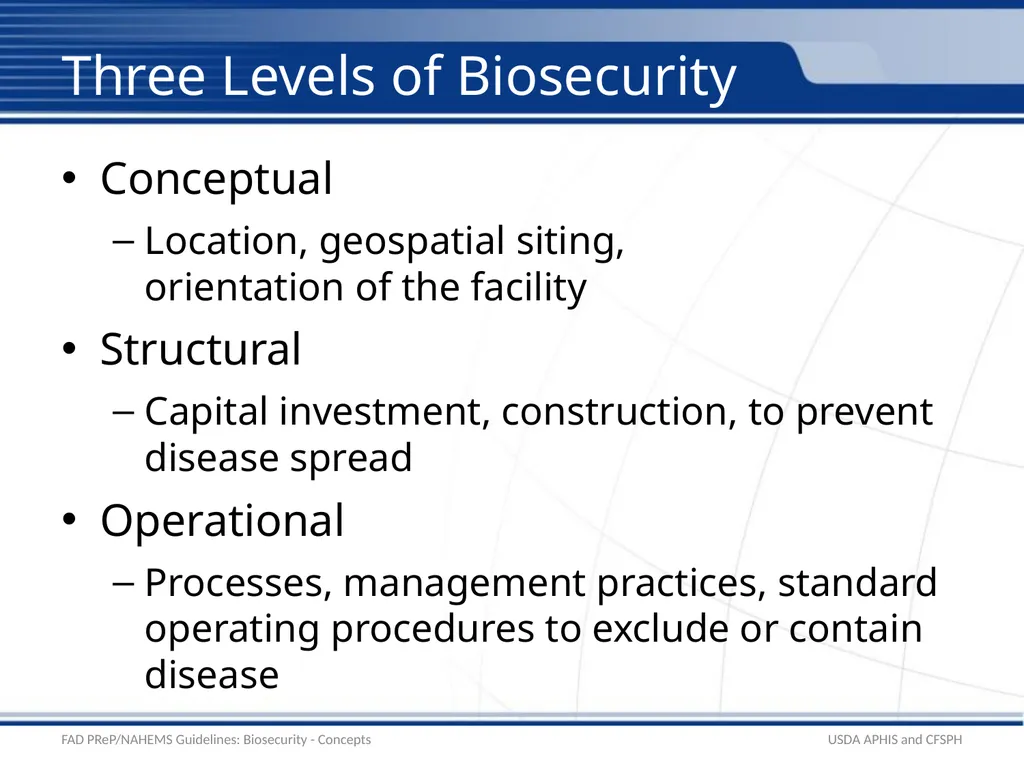 Three Levels of Biosecurity

• Conceptual
– Location, geospatial siting, orientation of the facility

• Structural
– Capital investment, construction, to prevent disease spread

• Operational
– Processes, management practices, standard operating procedures to exclude or contain disease

FAD PReP/NAHEMS Guidelines: Biosecurity - Concepts

USDA APHIS and CFSPH